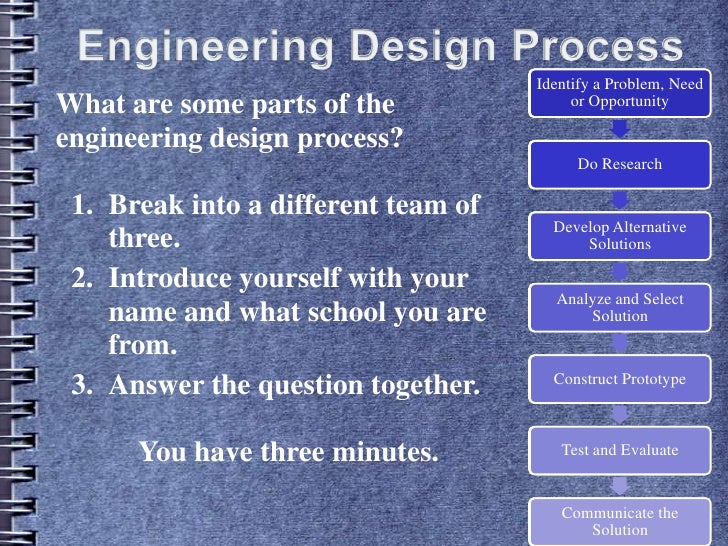 Engineering Design Process

What are some parts of the engineering design process?

1. Break into a different team of three.
2. Introduce yourself with your name and what school you are from.
3. Answer the question together.

You have three minutes.

Identify a Problem, Need or Opportunity

Do Research

Develop Alternative Solutions

Analyze and Select Solution

Construct Prototype

Test and Evaluate

Communicate the Solution